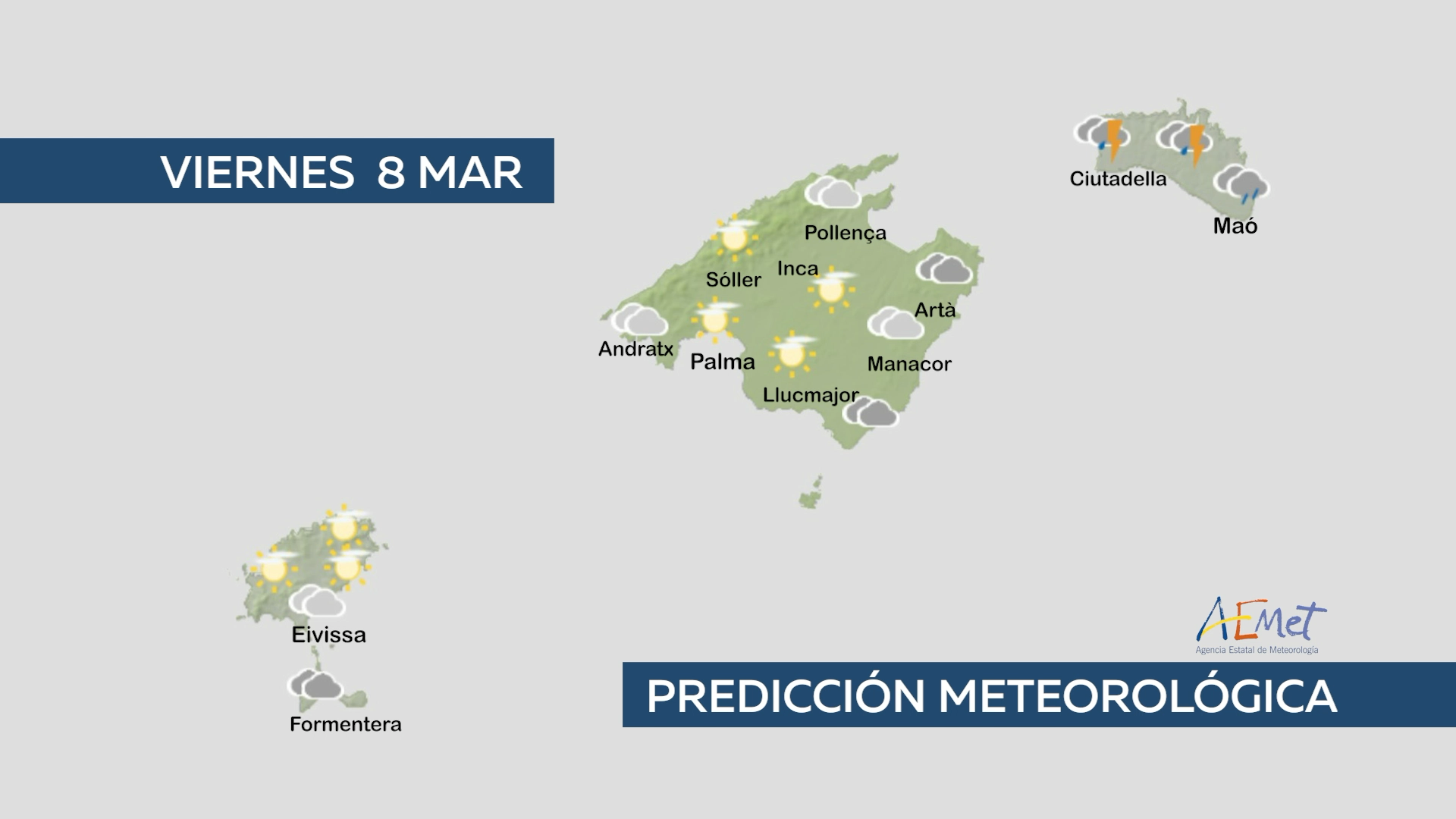 VIERNES 8 MAR

Ciutadella

Maó

Pollença

Sóller

Inca

Artà

Andratx

Palma

Manacor

Llucmajor

Eivissa

Formentera

AEMet
Agencia Estatal de Meteorología

PREDICCIÓN METEOROLÓGICA